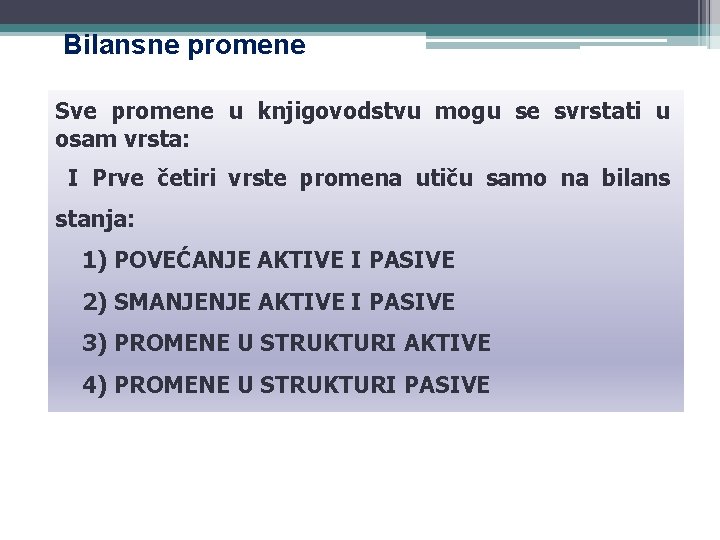 Bilansne promene

Sve promene u knjigovodstvu mogu se svrstati u osam vrsta:

I Prve četiri vrste promena utiču samo na bilans stanja:

1) POVEĆANJE AKTIVE I PASIVE

2) SMANJENJE AKTIVE I PASIVE

3) PROMENE U STRUKTURI AKTIVE

4) PROMENE U STRUKTURI PASIVE